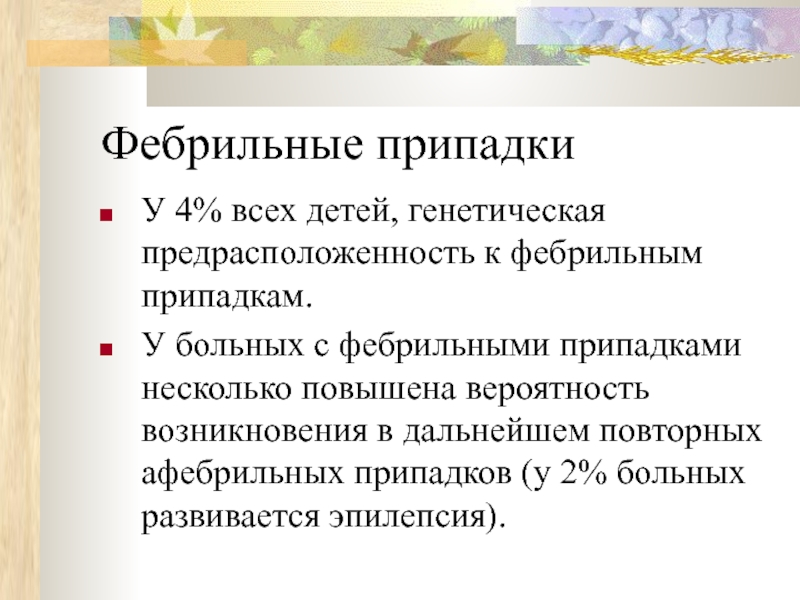 Фебрильные припадки

У 4% всех детей, генетическая предрасположенность к фебрильным припадкам.

У больных с фебрильными припадками несколько повышена вероятность возникновения в дальнейшем повторных афебрильных припадков (у 2% больных развивается эпилепсия).